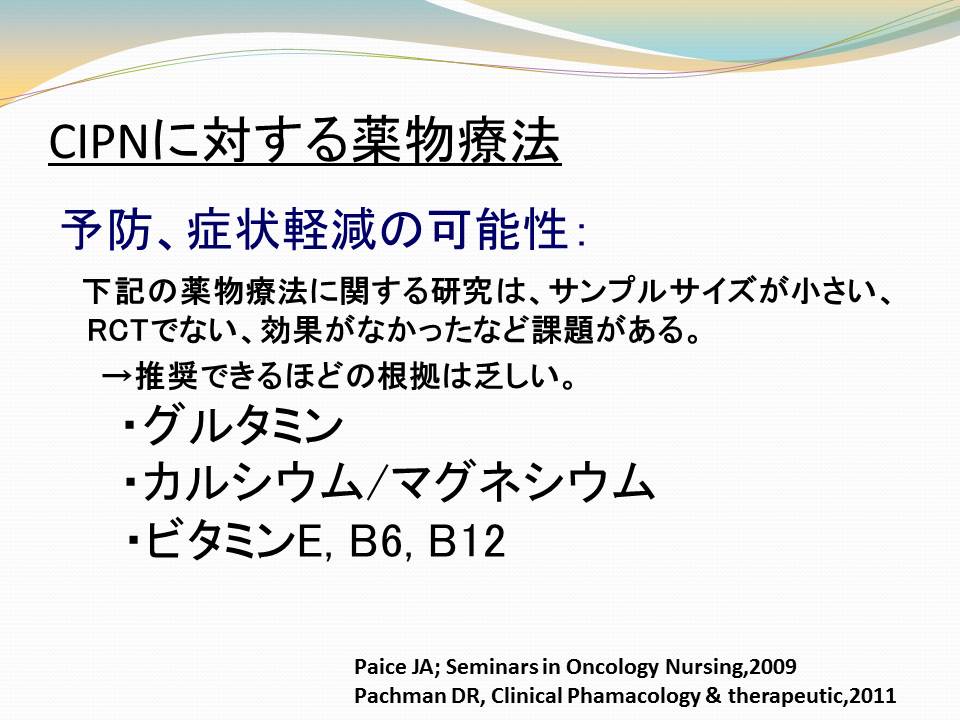 CIPNに対する薬物療法

予防、症状軽減の可能性：

下記の薬物療法に関する研究は、サンプルサイズが小さい、RCTでない、効果がなかったなど課題がある。

→推奨できるほどの根拠は乏しい。

・グルタミン

・カルシウム/マグネシウム

・ビタミンE, B6, B12

Paice JA; Seminars in Oncology Nursing,2009
Pachman DR, Clinical Phamacology & therapeutic,2011